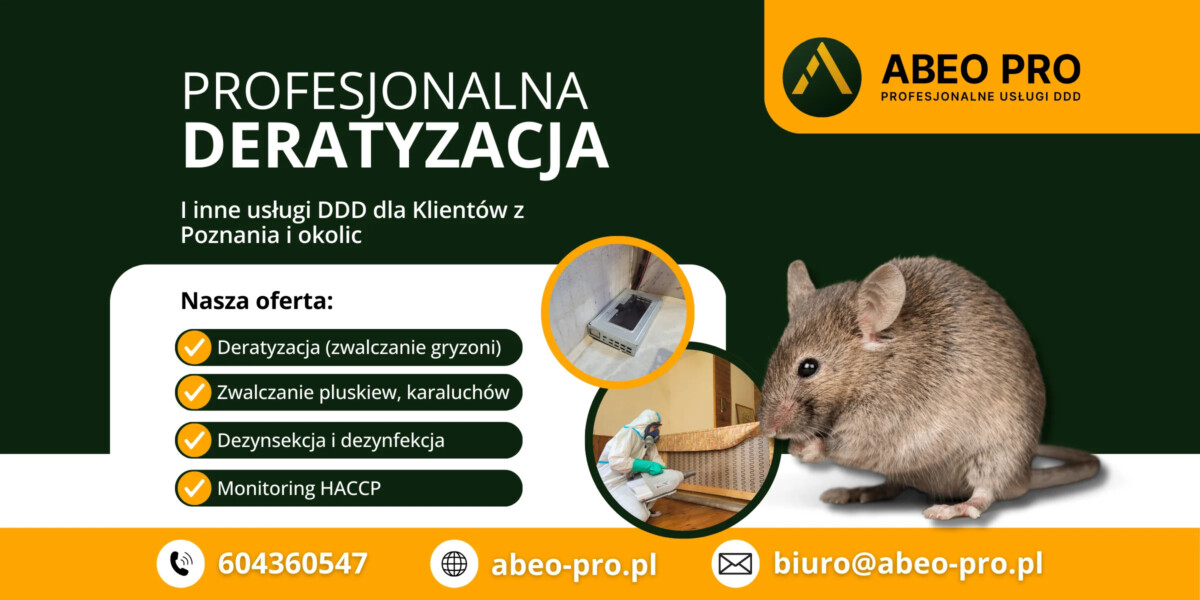 ABEO PRO
PROFESJONALNE USŁUGI DDD

PROFESJONALNA
DERATYZACJA

I inne usługi DDD dla Klientów z Poznania i okolic

Nasza oferta:

Deratyzacja (zwalczanie gryzoni)

Zwalczanie pluskiew, karaluchów

Dezynsekcja i dezynfekcja

Monitoring HACCP

604360547

abeo-pro.pl

biuro@abeo-pro.pl